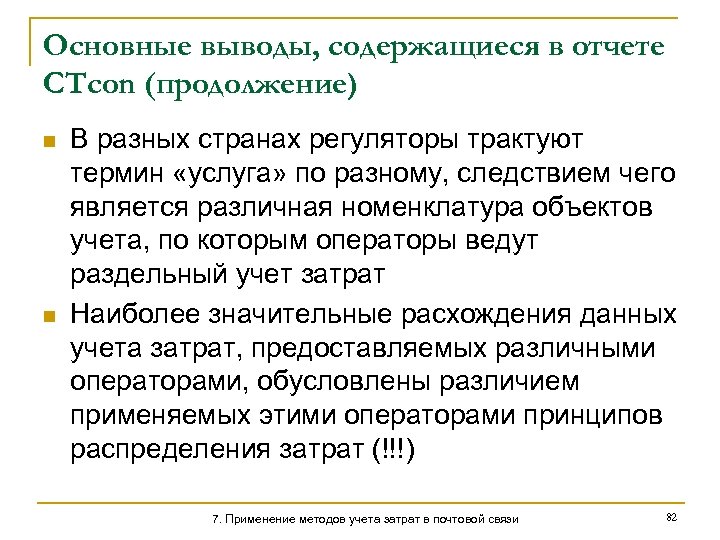 Основные выводы, содержащиеся в отчете CTcon (продолжение)

В разных странах регуляторы трактуют термин «услуга» по разному, следствием чего является различная номенклатура объектов учета, по которым операторы ведут раздельный учет затрат

Наиболее значительные расхождения данных учета затрат, предоставляемых различными операторами, обусловлены различием применяемых этими операторами принципов распределения затрат (!!!)

7. Применение методов учета затрат в почтовой связи

82